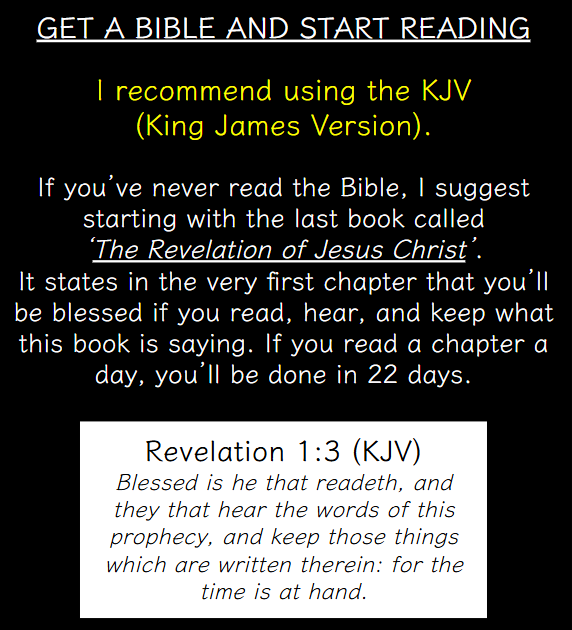 GET A BIBLE AND START READING

I recommend using the KJV (King James Version).

If you've never read the Bible, I suggest starting with the last book called 'The Revelation of Jesus Christ'. It states in the very first chapter that you'll be blessed if you read, hear, and keep what this book is saying. If you read a chapter a day, you'll be done in 22 days.

Revelation 1:3 (KJV)
Blessed is he that readeth, and they that hear the words of this prophecy, and keep those things which are written therein: for the time is at hand.